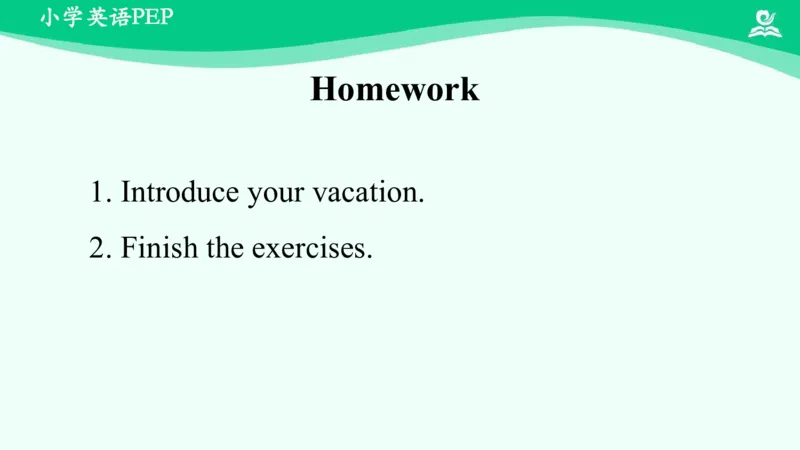 小学英语PEP

Homework

1. Introduce your vacation.

2. Finish the exercises.